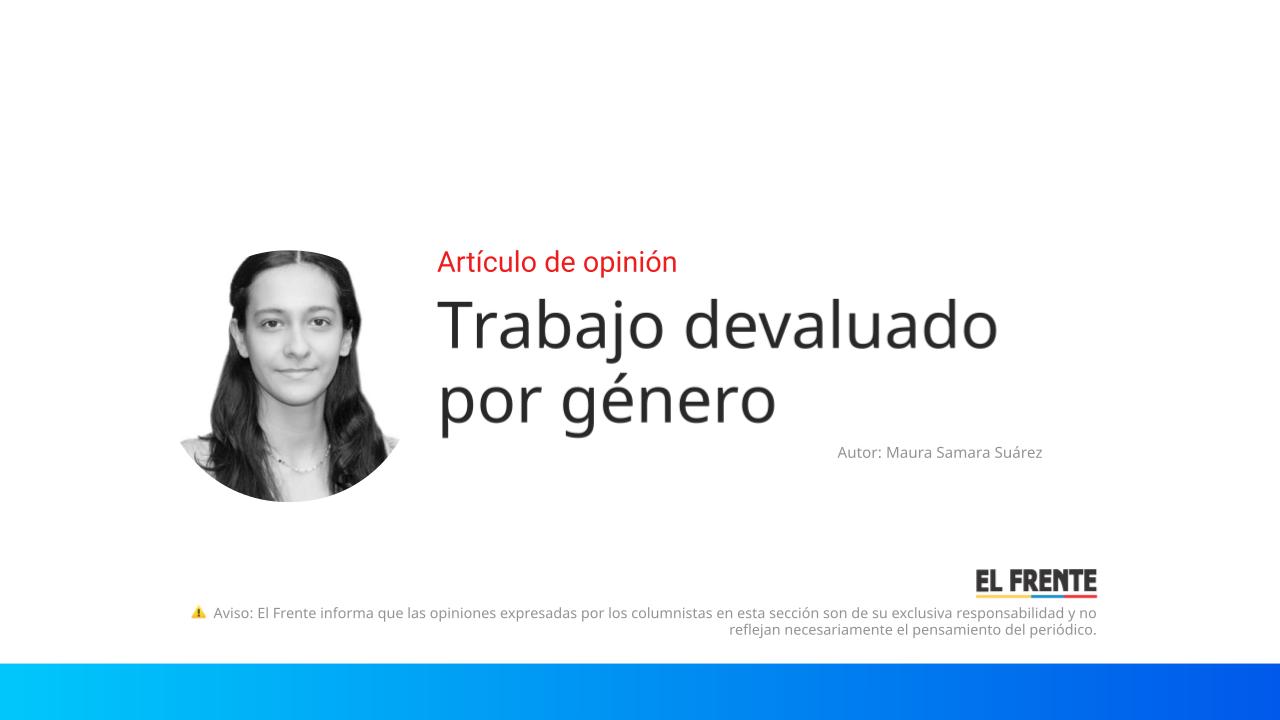 Artículo de opinión

Trabajo devaluado por género

Autor: Maura Samara Suárez

EL FRENTE

⚠️ Aviso: El Frente informa que las opiniones expresadas por los columnistas en esta sección son de su exclusiva responsabilidad y no reflejan necesariamente el pensamiento del periódico.